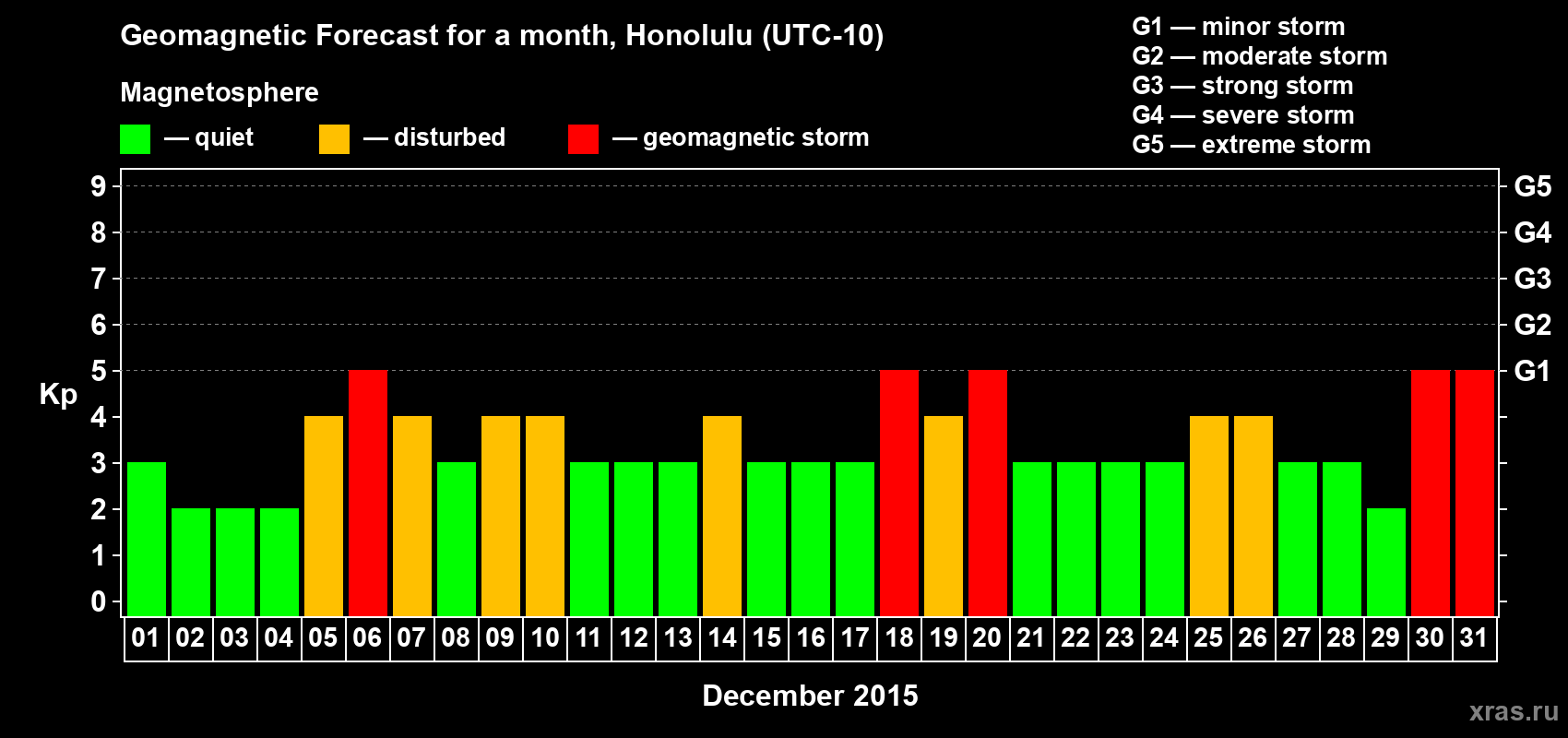 Geomagnetic Forecast for a month, Honolulu (UTC-10)

Magnetosphere

— quiet — disturbed — geomagnetic storm

G1 — minor storm
G2 — moderate storm
G3 — strong storm
G4 — severe storm
G5 — extreme storm

Kp

9 8 7 6 5 4 3 2 1 0

G5 G4 G3 G2 G1

01 02 03 04 05 06 07 08 09 10 11 12 13 14 15 16 17 18 19 20 21 22 23 24 25 26 27 28 29 30 31

December 2015

xras.ru